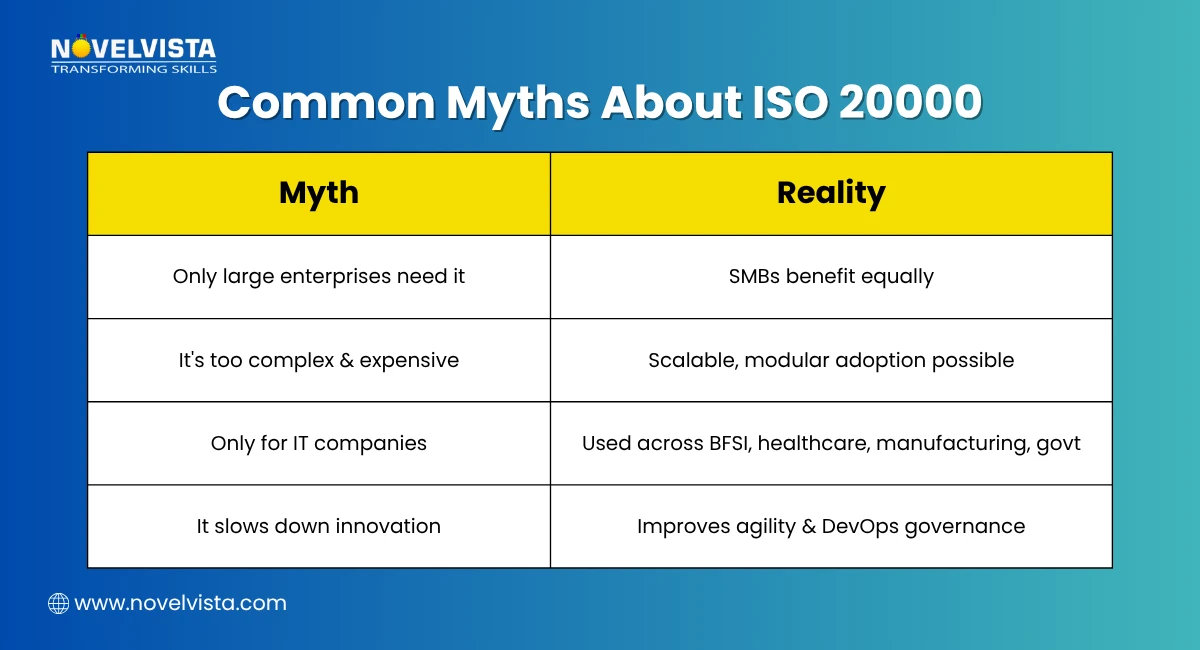 NOVELVISTA
TRANSFORMING SKILLS

Common Myths About ISO 20000

| Myth | Reality |
|---|---|
| Only large enterprises need it | SMBs benefit equally |
| It's too complex & expensive | Scalable, modular adoption possible |
| Only for IT companies | Used across BFSI, healthcare, manufacturing, govt |
| It slows down innovation | Improves agility & DevOps governance |

www.novelvista.com